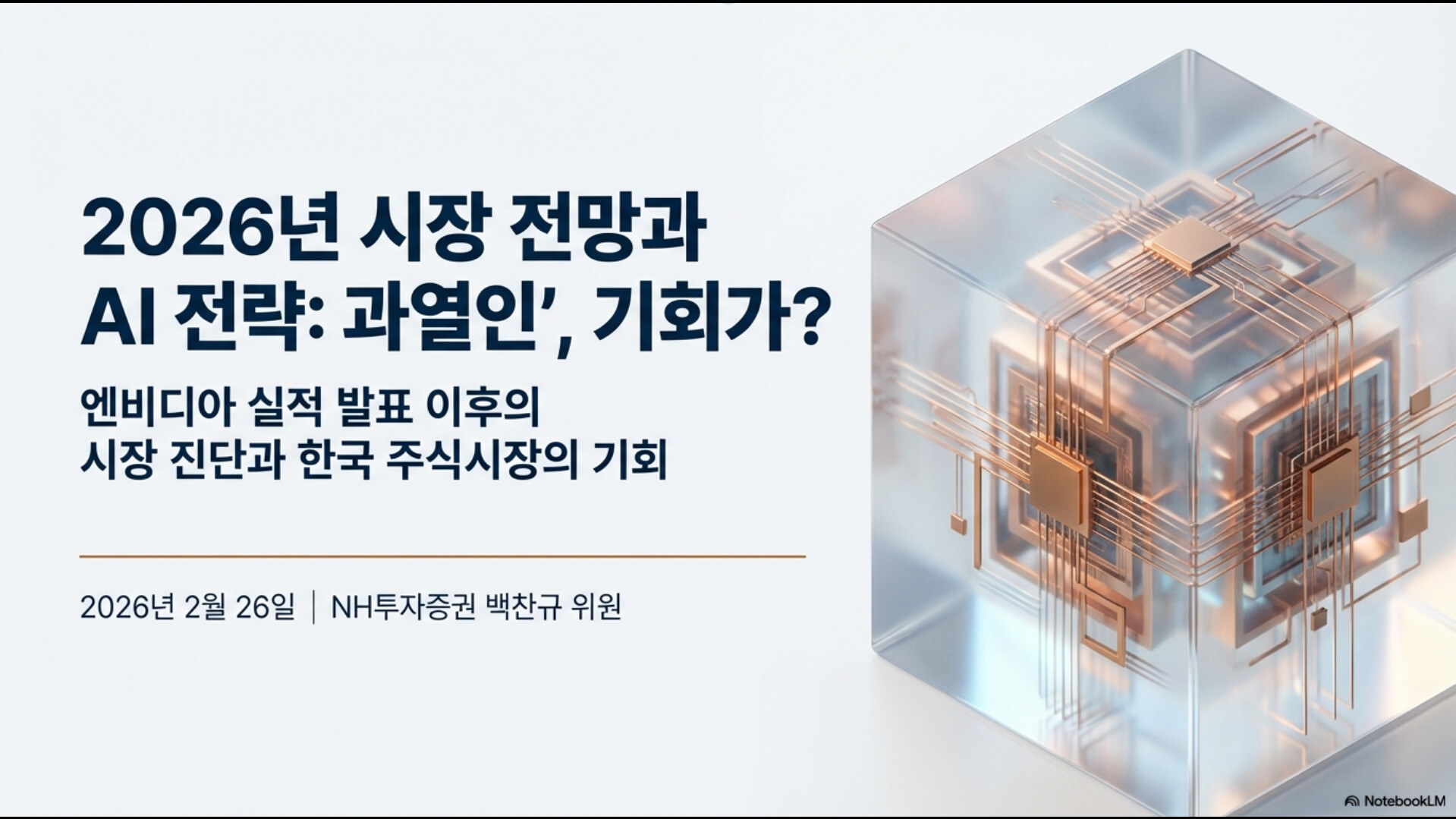 2026년 시장 전망과 AI 전략: 과열인', 기회가?

엔비디아 실적 발표 이후의 시장 진단과 한국 주식시장의 기회

2026년 2월 26일 | NH투자증권 백찬규 위원

NotebookLM